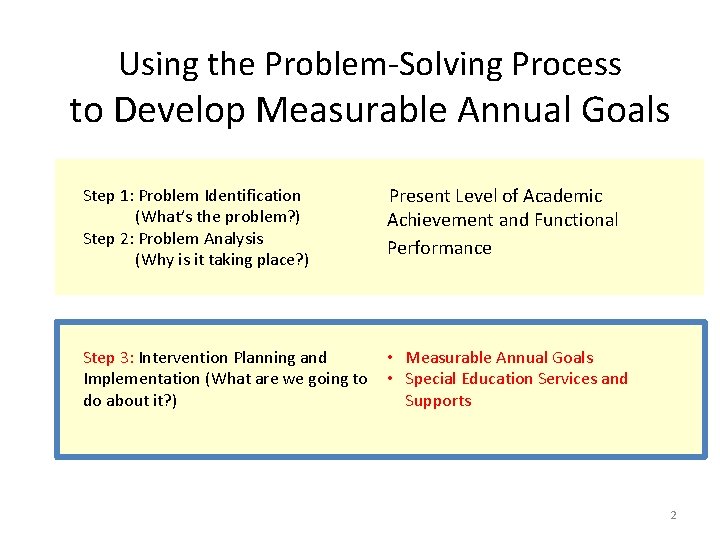 Using the Problem-Solving Process
to Develop Measurable Annual Goals

Step 1: Problem Identification
(What's the problem?)
Step 2: Problem Analysis
(Why is it taking place?)

Present Level of Academic Achievement and Functional Performance

Step 3: Intervention Planning and Implementation (What are we going to do about it?)

• Measurable Annual Goals
• Special Education Services and Supports

2